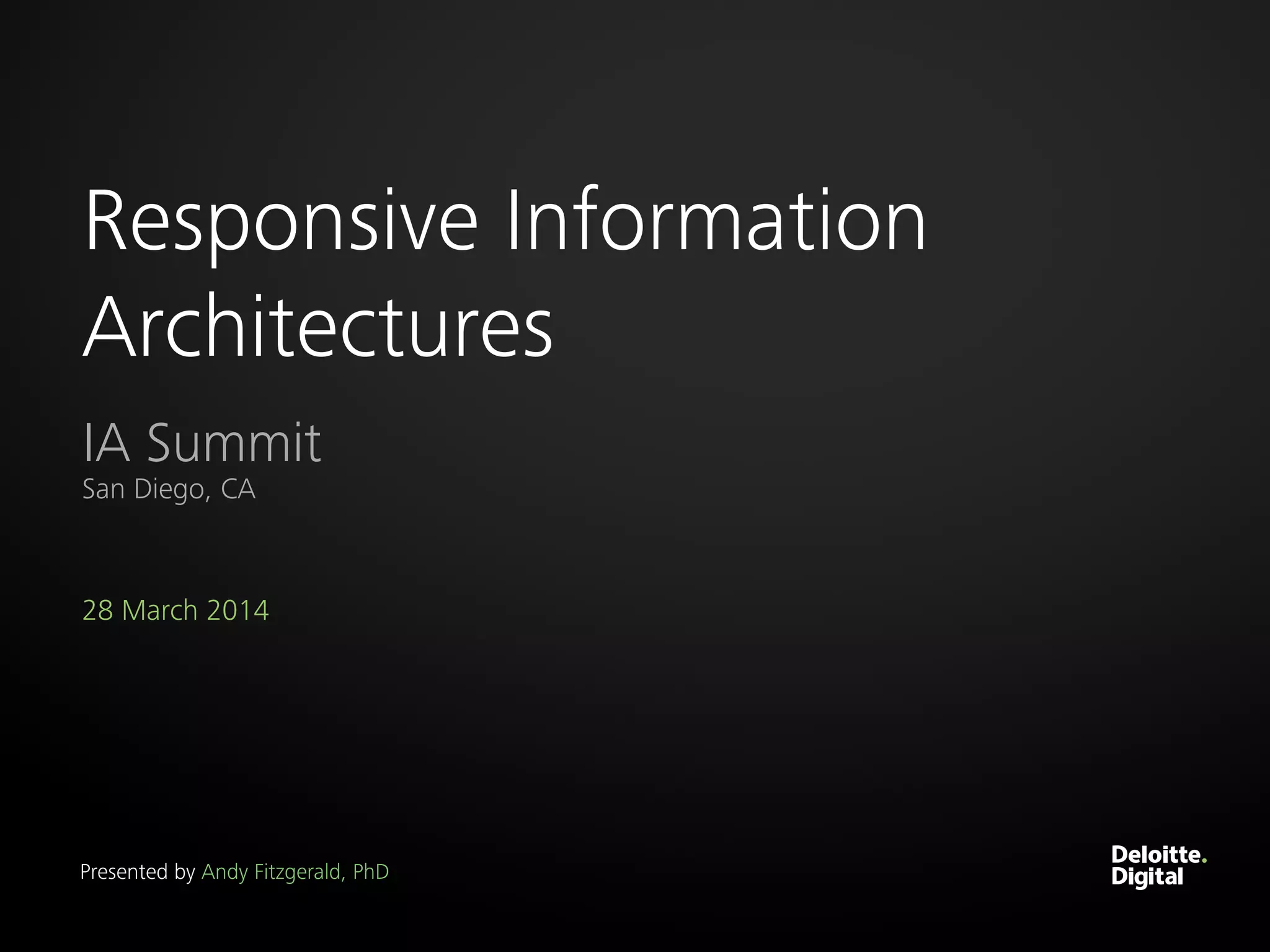 Responsive Information Architectures

IA Summit
San Diego, CA

28 March 2014

Presented by Andy Fitzgerald, PhD

Deloitte.
Digital